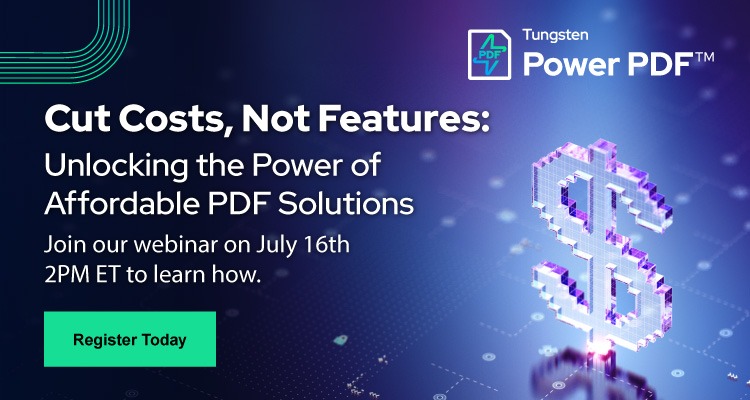 PDF

Tungsten
Power PDF™

Cut Costs, Not Features:
Unlocking the Power of Affordable PDF Solutions

Join our webinar on July 16th 2PM ET to learn how.

Register Today